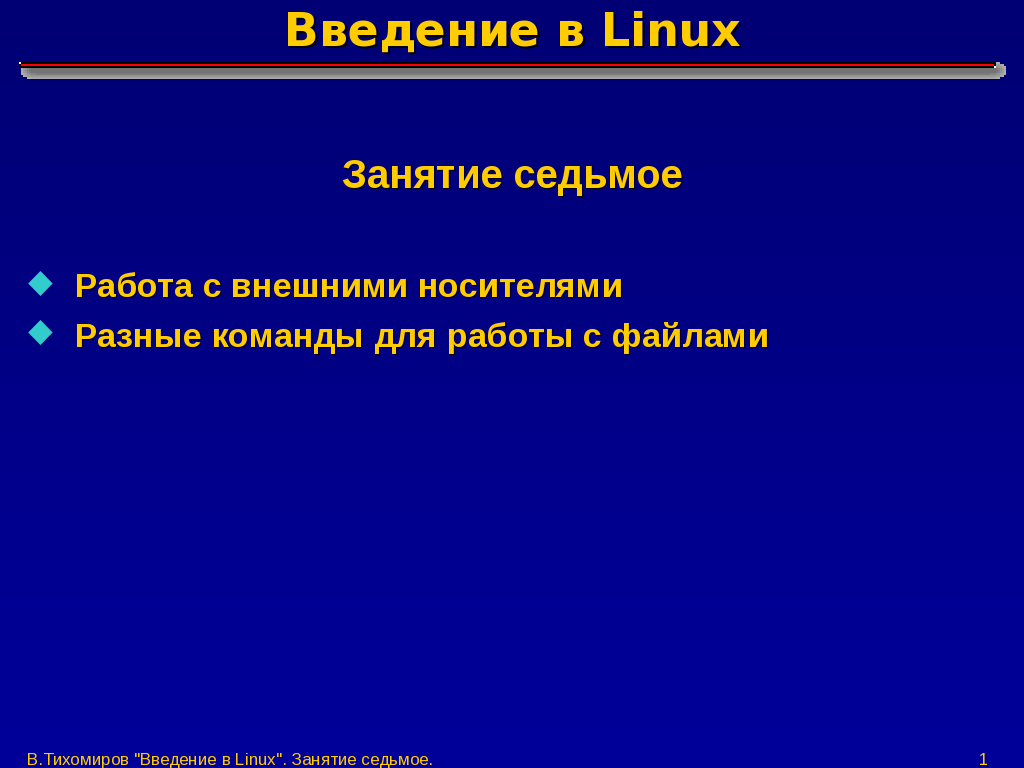 Введение в Linux

Занятие седьмое

Работа с внешними носителями

Разные команды для работы с файлами

В.Тихомиров "Введение в Linux". Занятие седьмое.

1